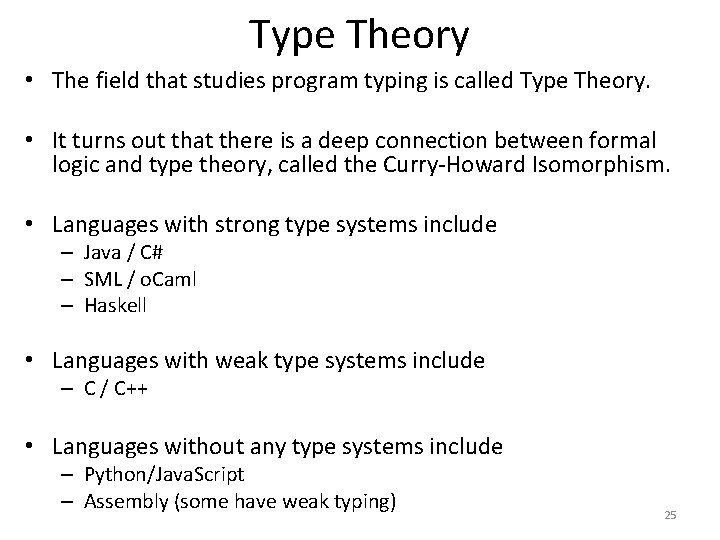 Type Theory

• The field that studies program typing is called Type Theory.

• It turns out that there is a deep connection between formal logic and type theory, called the Curry-Howard Isomorphism.

• Languages with strong type systems include
– Java / C#
– SML / oCaml
– Haskell

• Languages with weak type systems include
– C / C++

• Languages without any type systems include
– Python/JavaScript
– Assembly (some have weak typing)

25